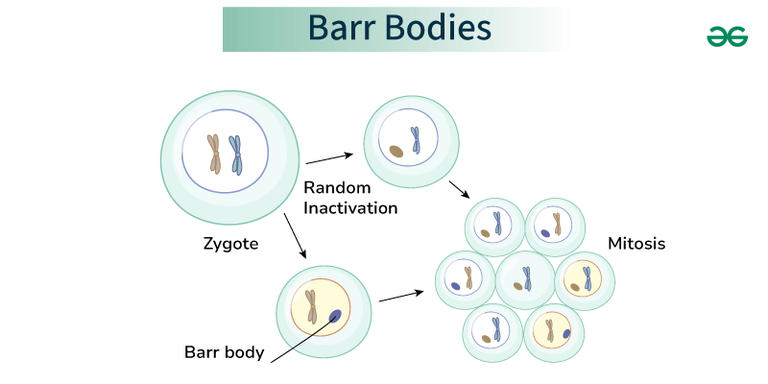 Barr Bodies

Random Inactivation

Zygote

Mitosis

Barr body